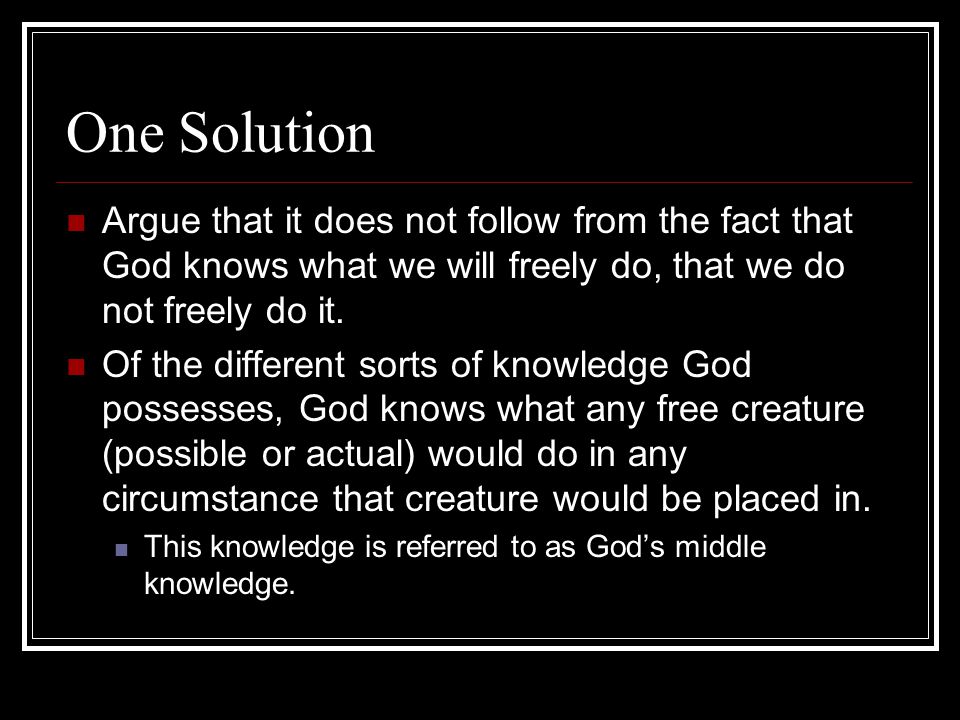 One Solution

Argue that it does not follow from the fact that God knows what we will freely do, that we do not freely do it.

Of the different sorts of knowledge God possesses, God knows what any free creature (possible or actual) would do in any circumstance that creature would be placed in.

This knowledge is referred to as God's middle knowledge.